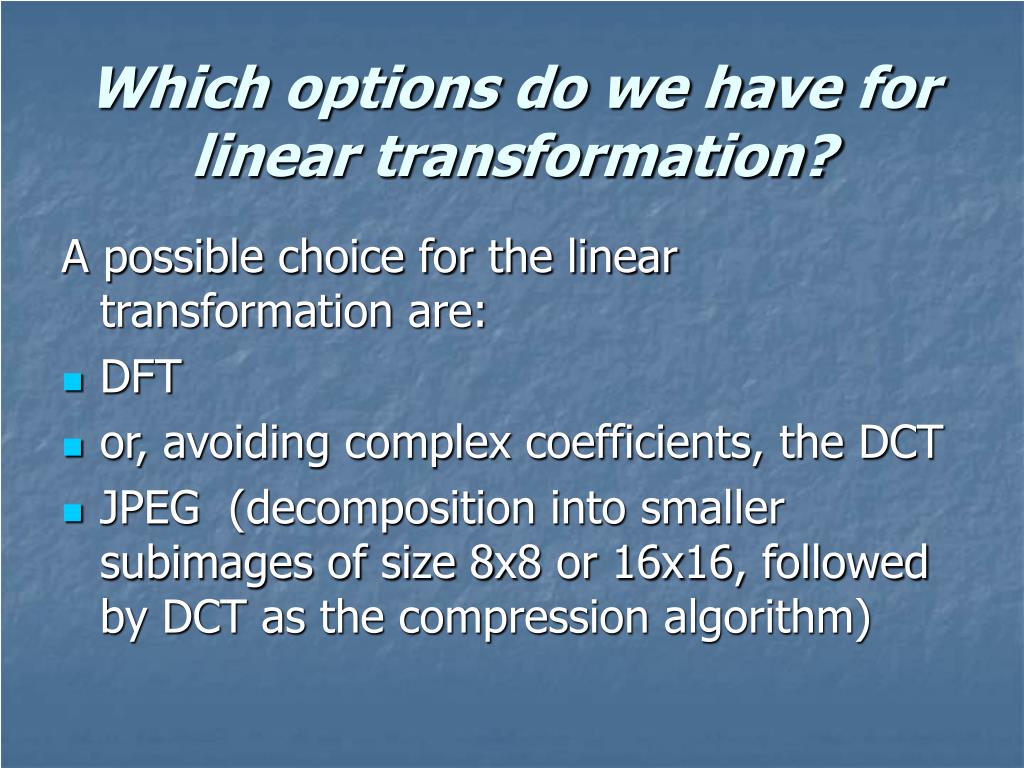 Which options do we have for linear transformation?

A possible choice for the linear transformation are:

- DFT
- or, avoiding complex coefficients, the DCT
- JPEG (decomposition into smaller subimages of size 8x8 or 16x16, followed by DCT as the compression algorithm)